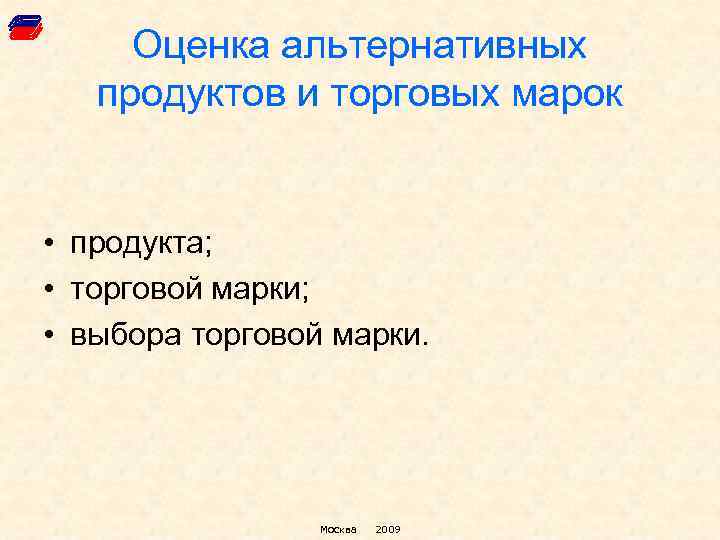 Оценка альтернативных продуктов и торговых марок

• продукта;
• торговой марки;
• выбора торговой марки.

Москва 2009